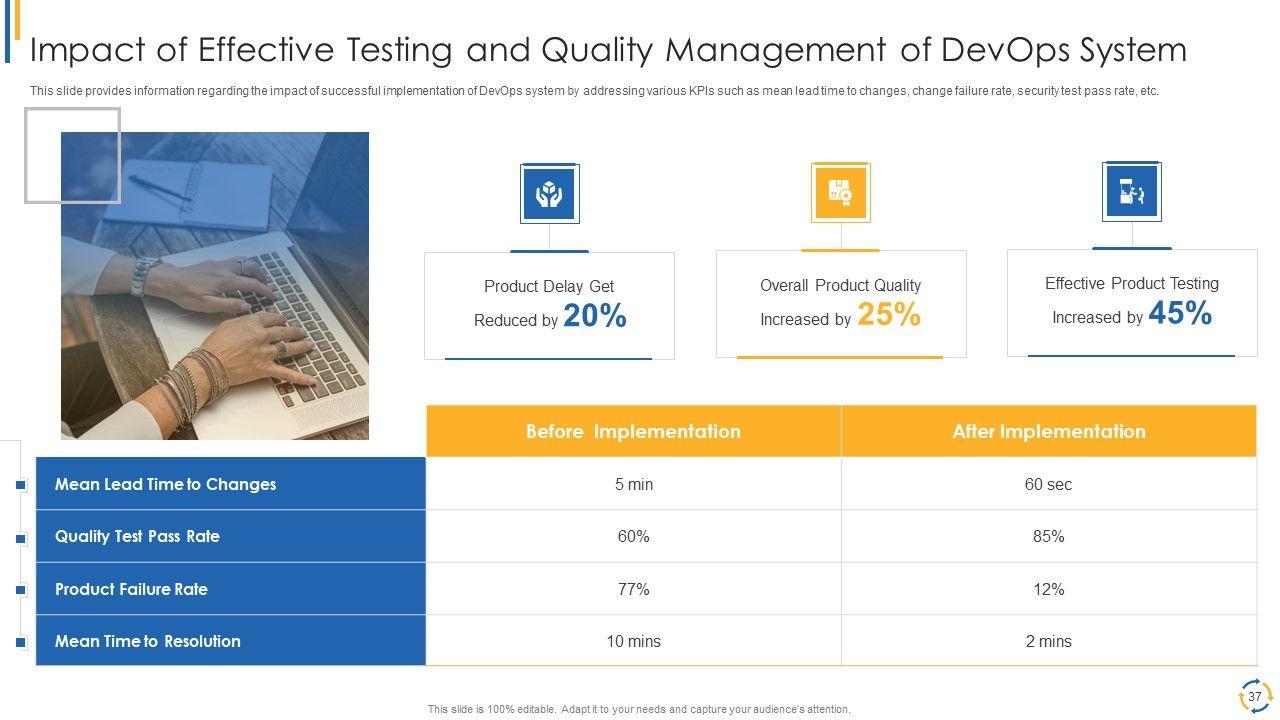 Impact of Effective Testing and Quality Management of DevOps System

This slide provides information regarding the impact of successful implementation of DevOps system by addressing various KPIs such as mean lead time to changes, change failure rate, security test pass rate, etc.

Product Delay Get Reduced by 20%

Overall Product Quality Increased by 25%

Effective Product Testing Increased by 45%

| | Before Implementation | After Implementation |
|---|---|---|
| Mean Lead Time to Changes | 5 min | 60 sec |
| Quality Test Pass Rate | 60% | 85% |
| Product Failure Rate | 77% | 12% |
| Mean Time to Resolution | 10 mins | 2 mins |

This slide is 100% editable. Adapt it to your needs and capture your audience's attention.

37